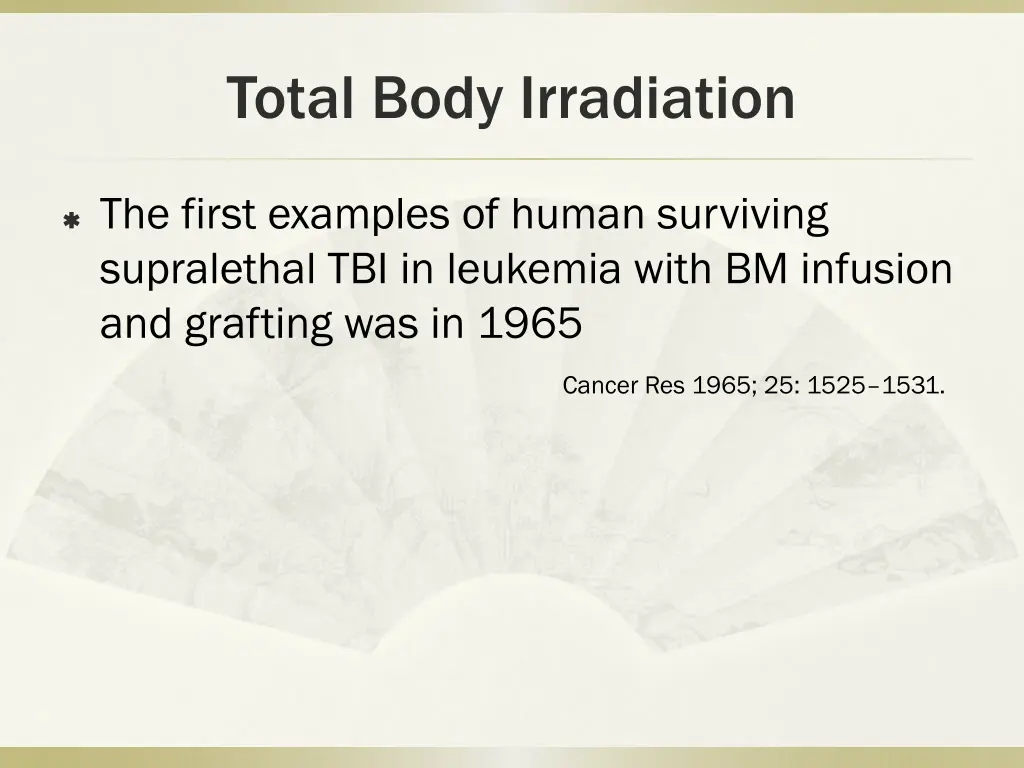 Total Body Irradiation

The first examples of human surviving supralethal TBI in leukemia with BM infusion and grafting was in 1965

Cancer Res 1965; 25: 1525–1531.